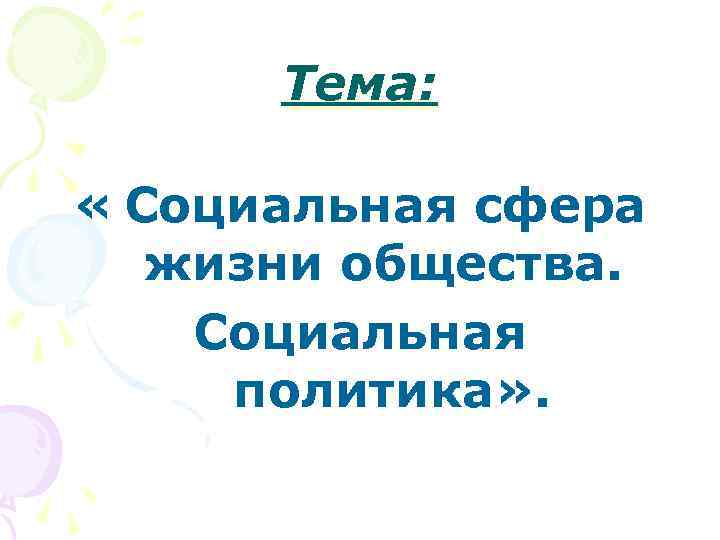 Тема:

« Социальная сфера жизни общества.

Социальная политика».